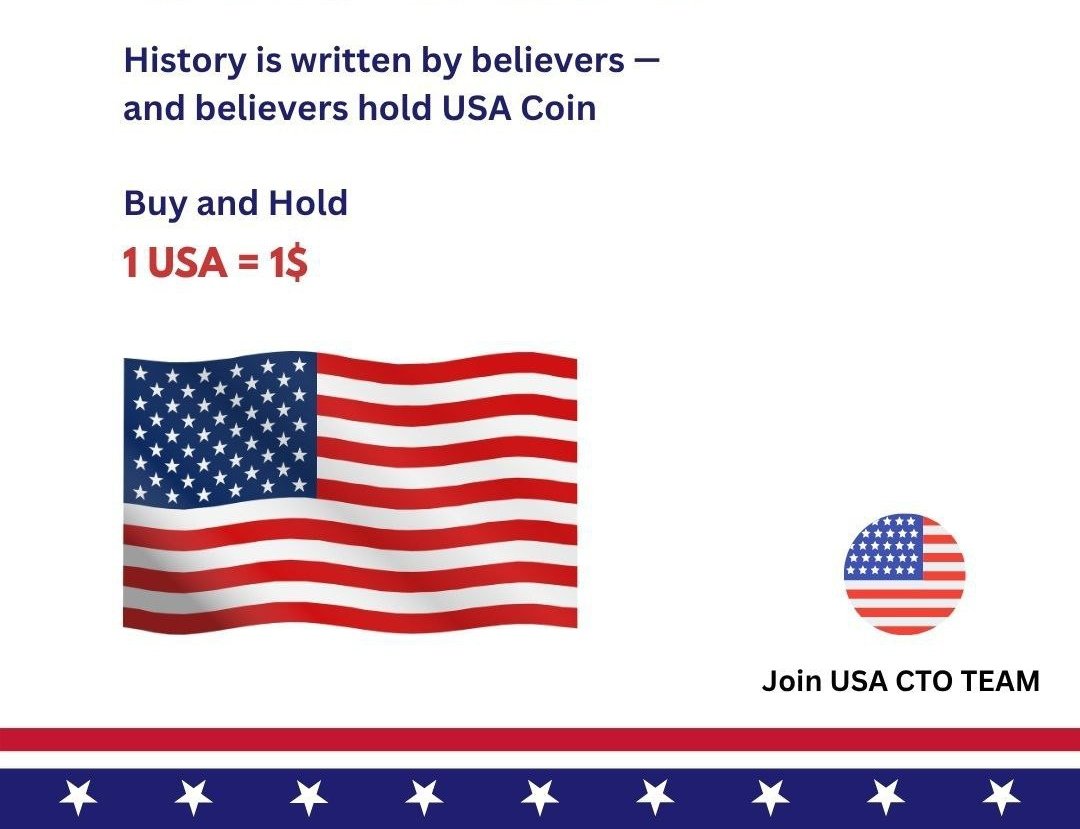 History is written by believers — and believers hold USA Coin

Buy and Hold

1 USA = 1$

Join USA CTO TEAM